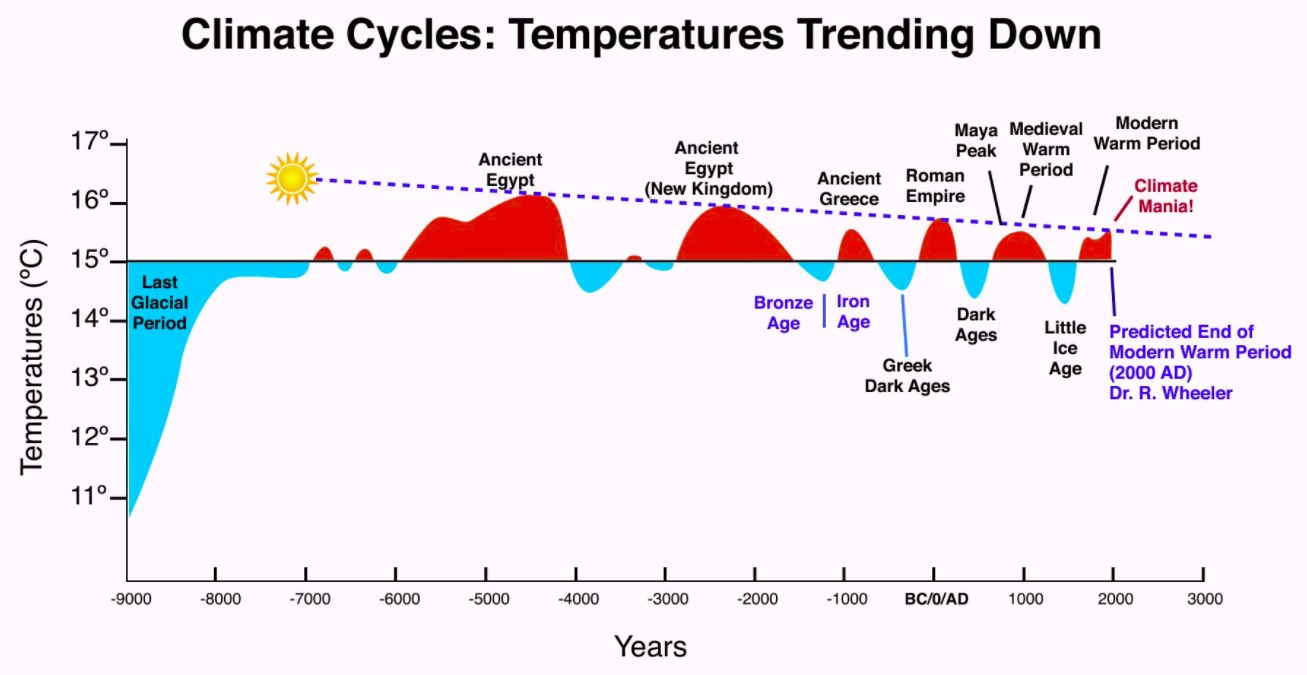 Climate Cycles: Temperatures Trending Down

Temperatures (ºC)

17º
16º
15º
14º
13º
12º
11º

Last Glacial Period

Ancient Egypt

Ancient Egypt (New Kingdom)

Ancient Greece

Roman Empire

Maya Peak

Medieval Warm Period

Modern Warm Period

Climate Mania!

Bronze Age

Iron Age

Greek Dark Ages

Dark Ages

Little Ice Age

Predicted End of Modern Warm Period (2000 AD) Dr. R. Wheeler

-9000 -8000 -7000 -6000 -5000 -4000 -3000 -2000 -1000 BC/0/AD 1000 2000 3000

Years